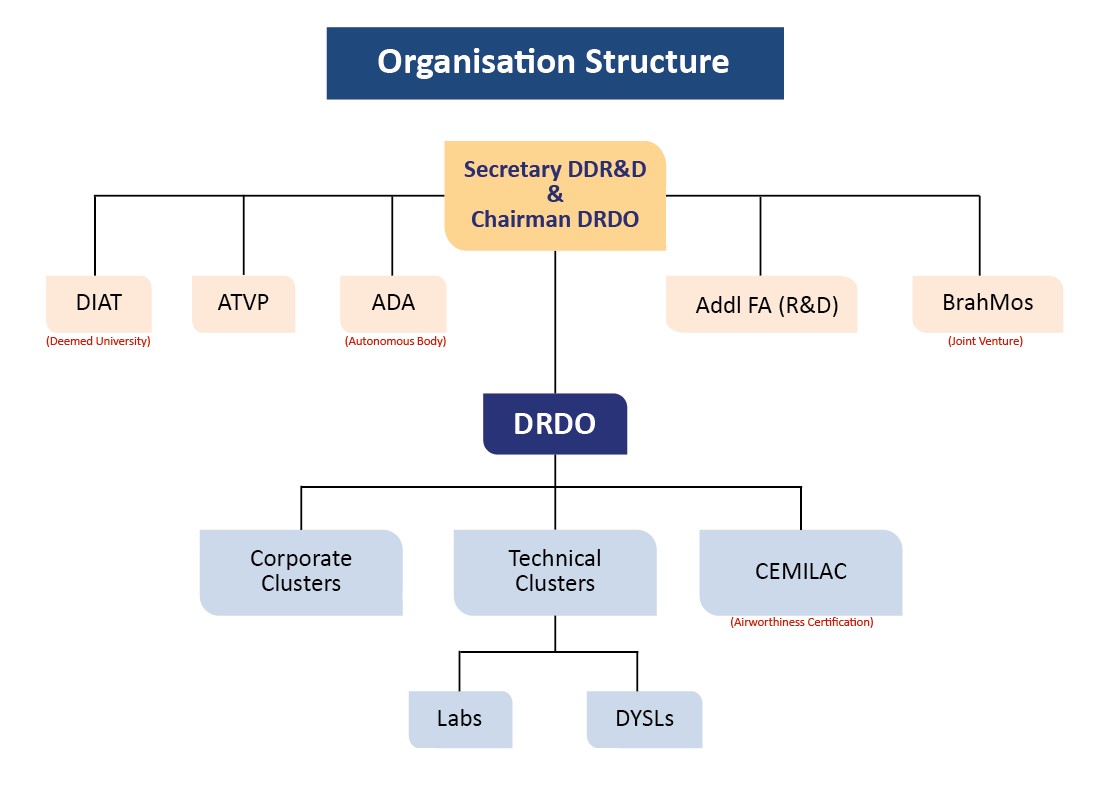 Organisation Structure

Secretary DDR&D
&
Chairman DRDO

DIAT
(Deemed University)

ATVP

ADA
(Autonomous Body)

Addl FA (R&D)

BrahMos
(Joint Venture)

DRDO

Corporate Clusters

Technical Clusters

CEMILAC
(Airworthiness Certification)

Labs

DYSLs